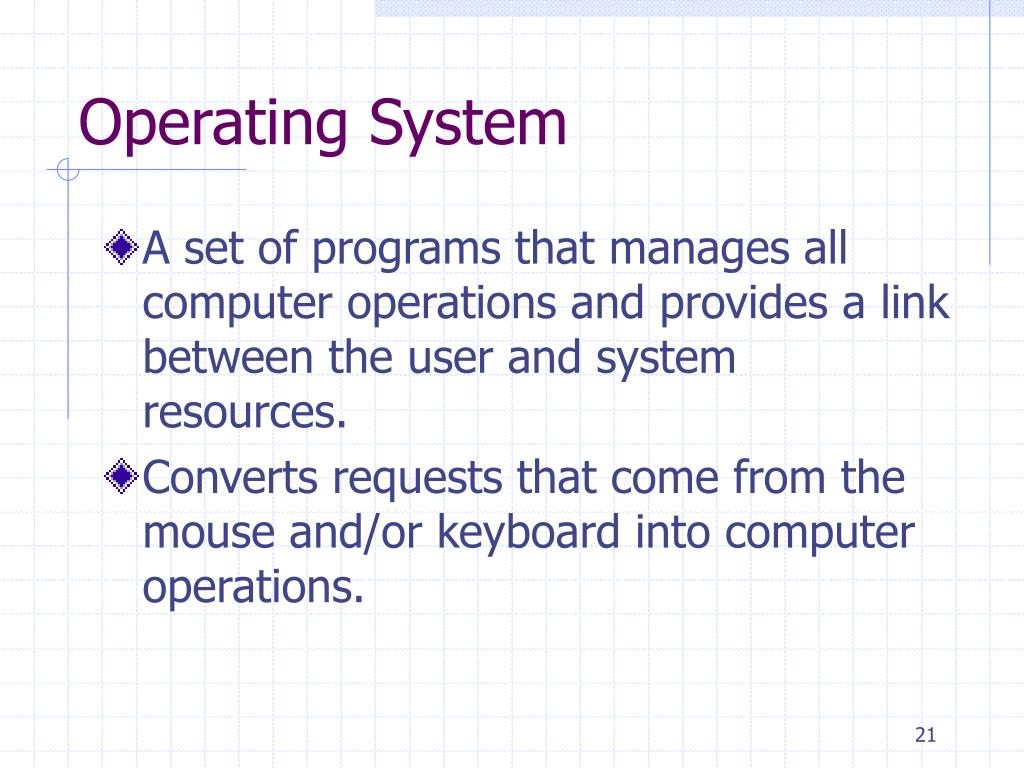 Operating System

A set of programs that manages all computer operations and provides a link between the user and system resources.

Converts requests that come from the mouse and/or keyboard into computer operations.

21